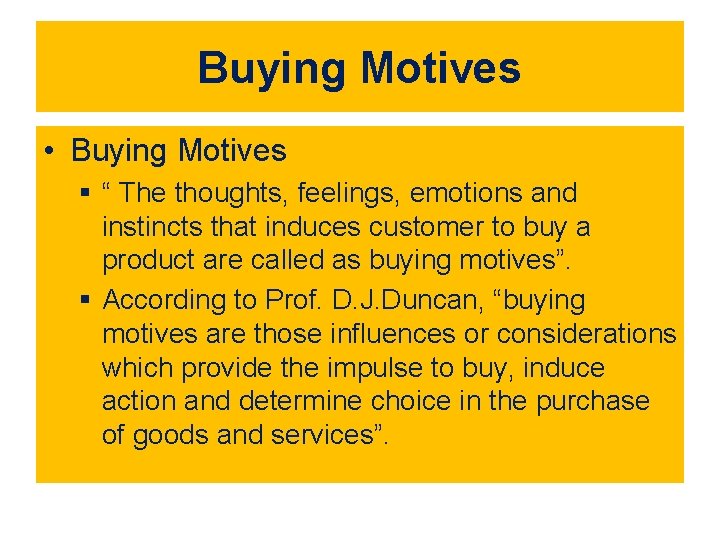 Buying Motives

• Buying Motives
 ▪ “ The thoughts, feelings, emotions and instincts that induces customer to buy a product are called as buying motives”.
 ▪ According to Prof. D.J.Duncan, “buying motives are those influences or considerations which provide the impulse to buy, induce action and determine choice in the purchase of goods and services”.